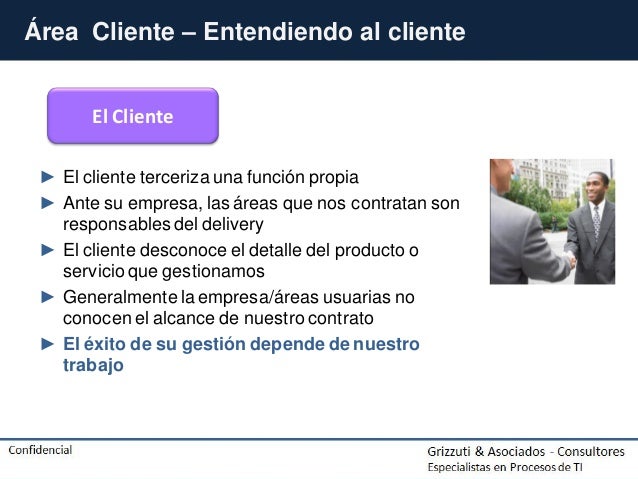 Área Cliente – Entendiendo al cliente

El Cliente

► El cliente terceriza una función propia
► Ante su empresa, las áreas que nos contratan son responsables del delivery
► El cliente desconoce el detalle del producto o servicio que gestionamos
► Generalmente la empresa/áreas usuarias no conocen el alcance de nuestro contrato
► El éxito de su gestión depende de nuestro trabajo

Confidencial

Grizzuti & Asociados - Consultores
Especialistas en Procesos de TI